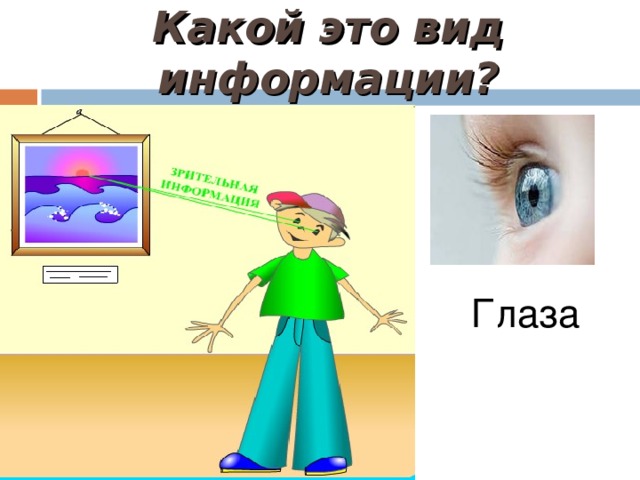 Какой это вид информации?

ЗРИТЕЛЬНАЯ ИНФОРМАЦИЯ

Глаза